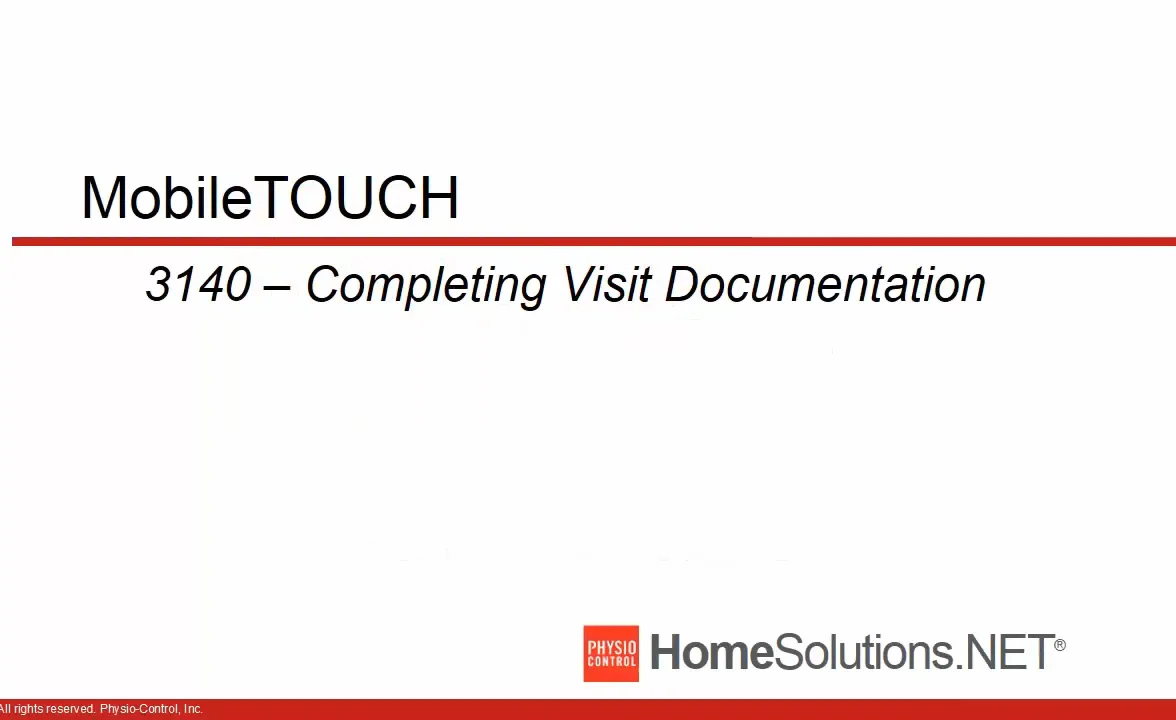 MobileTOUCH

3140 – Completing Visit Documentation

PHYSIO CONTROL HomeSolutions.NET®

All rights reserved. Physio-Control, Inc.